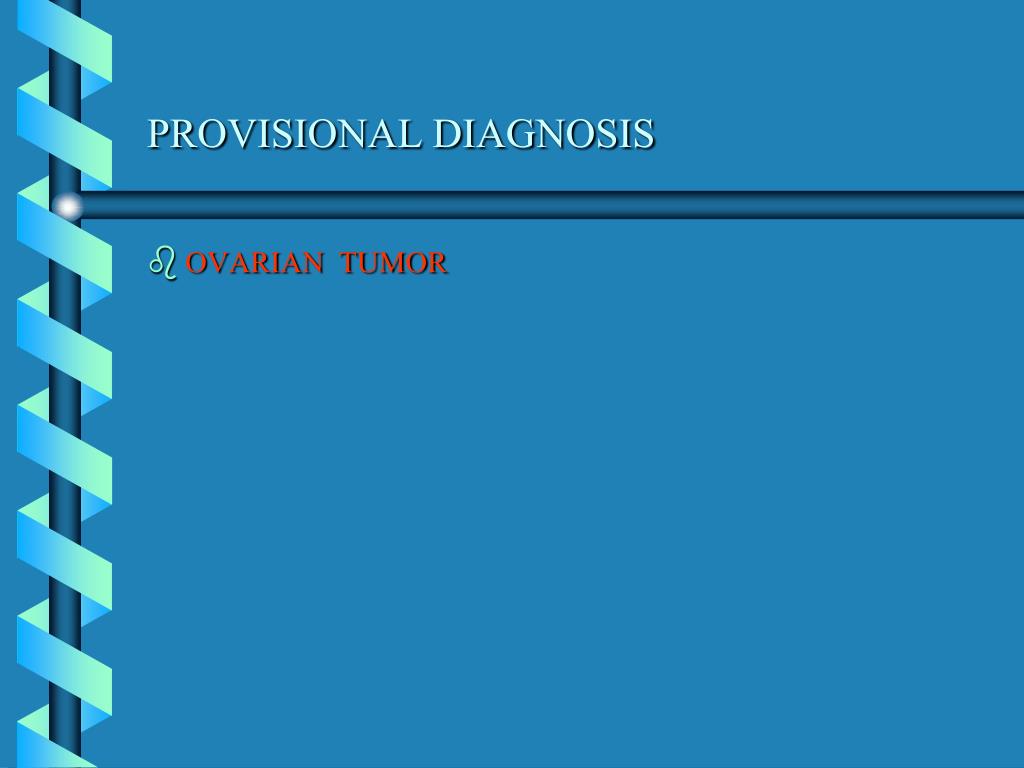 PROVISIONAL DIAGNOSIS

OVARIAN TUMOR